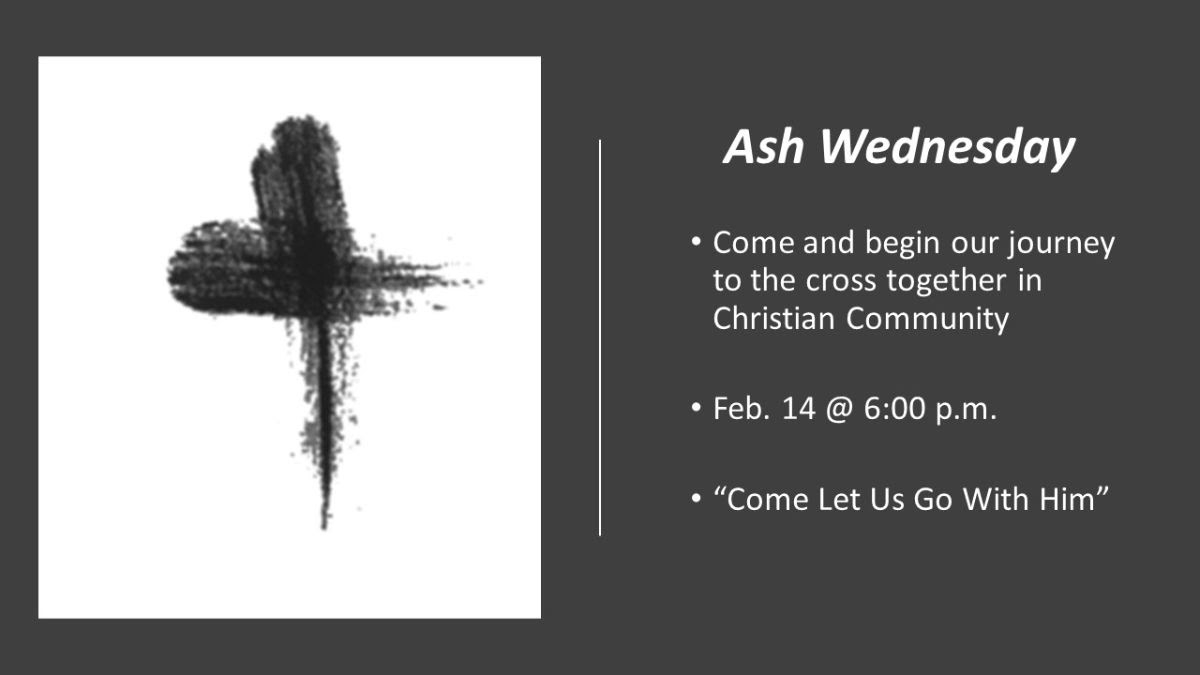 Ash Wednesday

• Come and begin our journey to the cross together in Christian Community

• Feb. 14 @ 6:00 p.m.

• “Come Let Us Go With Him”